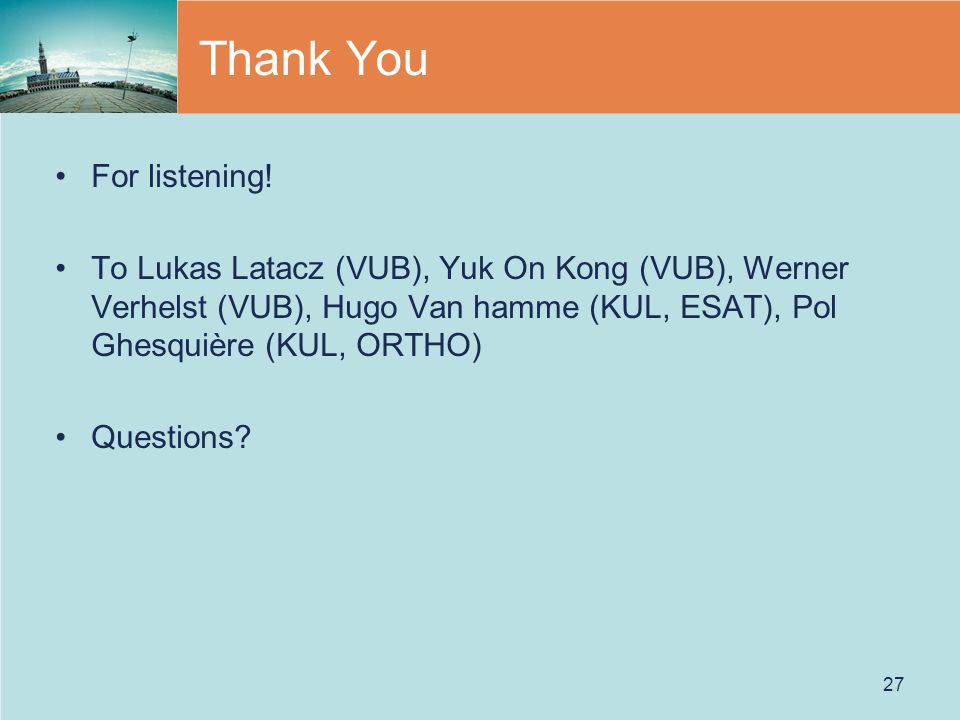 Thank You

• For listening!

• To Lukas Latacz (VUB), Yuk On Kong (VUB), Werner Verhelst (VUB), Hugo Van hamme (KUL, ESAT), Pol Ghesquière (KUL, ORTHO)

• Questions?

27